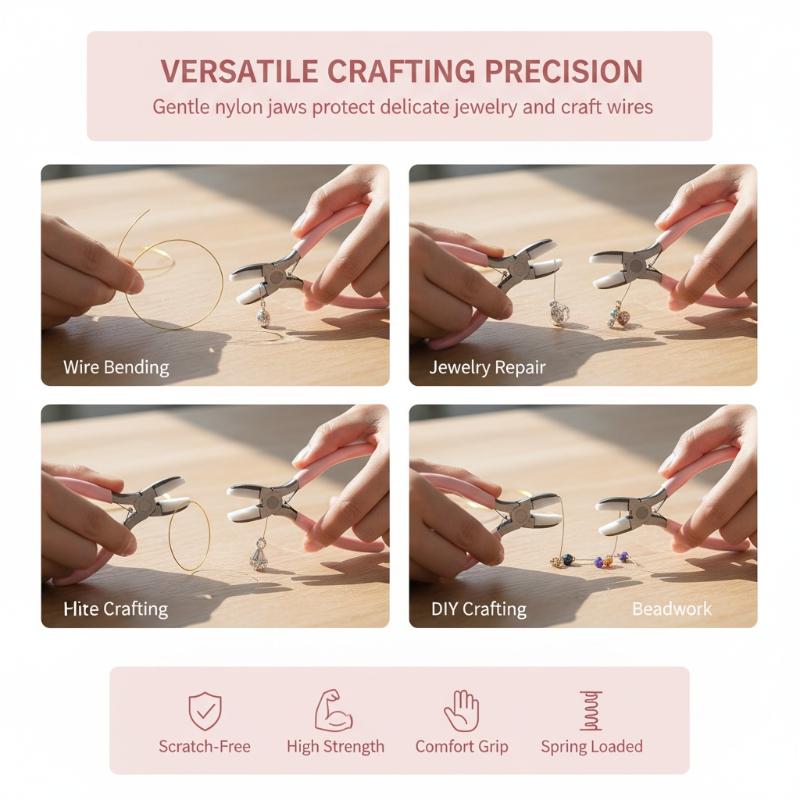 VERSATILE CRAFTING PRECISION

Gentle nylon jaws protect delicate jewelry and craft wires

Wire Bending

Jewelry Repair

Hite Crafting

DIY Crafting

Beadwork

Scratch-Free

High Strength

Comfort Grip

Spring Loaded